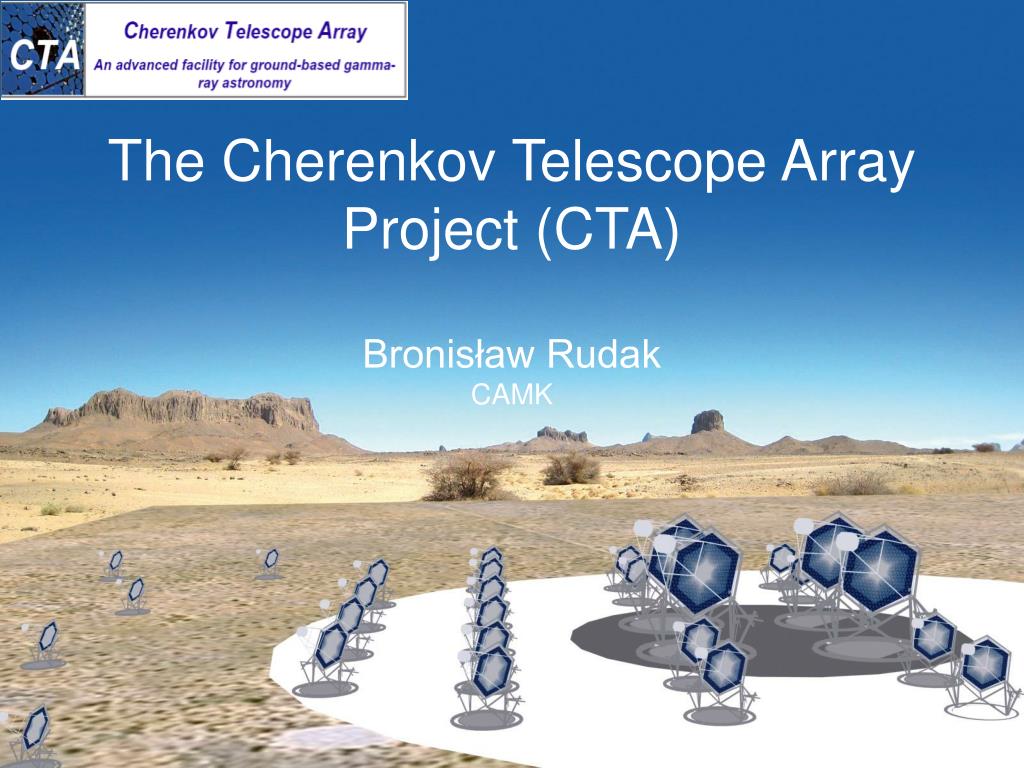 CTA

Cherenkov Telescope Array

An advanced facility for ground-based gamma-ray astronomy

The Cherenkov Telescope Array Project (CTA)

Bronisław Rudak
CAMK